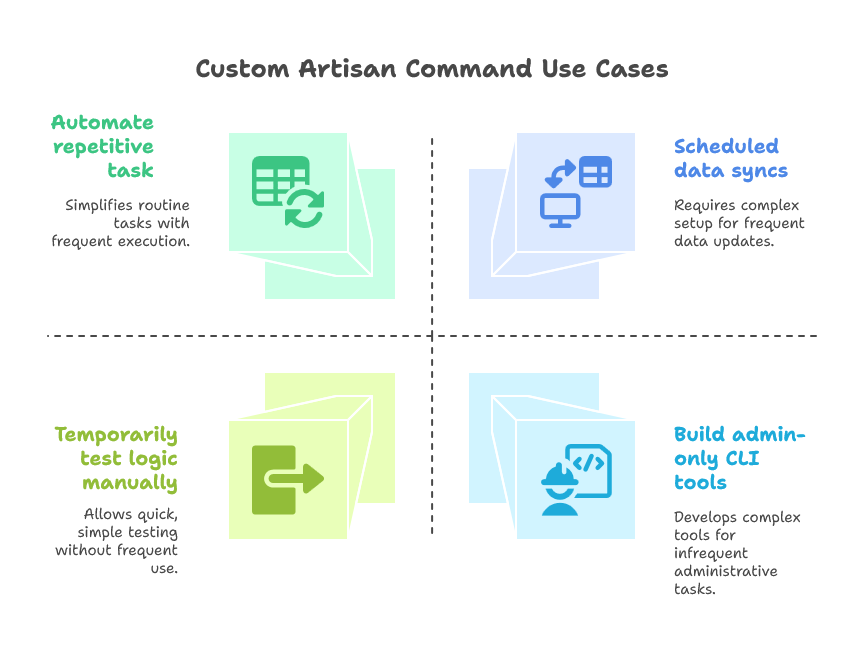 Custom Artisan Command Use Cases

Automate repetitive task

Simplifies routine tasks with frequent execution.

Scheduled data syncs

Requires complex setup for frequent data updates.

Temporarily test logic manually

Allows quick, simple testing without frequent use.

Build admin-only CLI tools

Develops complex tools for infrequent administrative tasks.